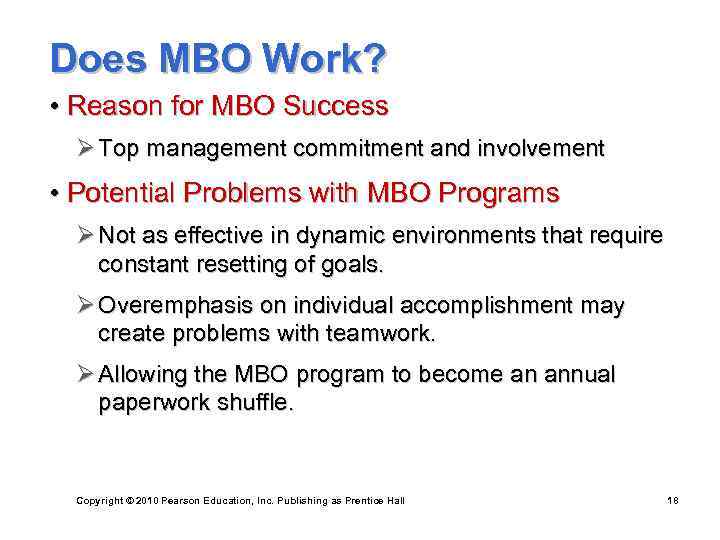 Does MBO Work?

• Reason for MBO Success

➢ Top management commitment and involvement

• Potential Problems with MBO Programs

➢ Not as effective in dynamic environments that require constant resetting of goals.

➢ Overemphasis on individual accomplishment may create problems with teamwork.

➢ Allowing the MBO program to become an annual paperwork shuffle.

Copyright © 2010 Pearson Education, Inc. Publishing as Prentice Hall

18